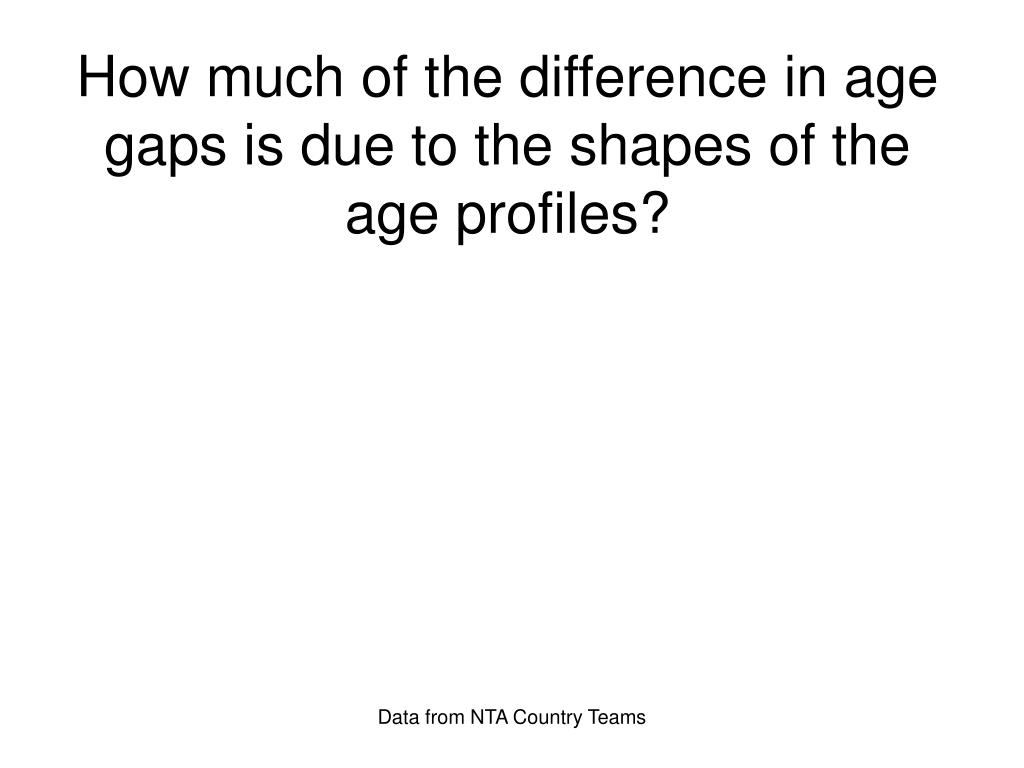 How much of the difference in age gaps is due to the shapes of the age profiles?

Data from NTA Country Teams